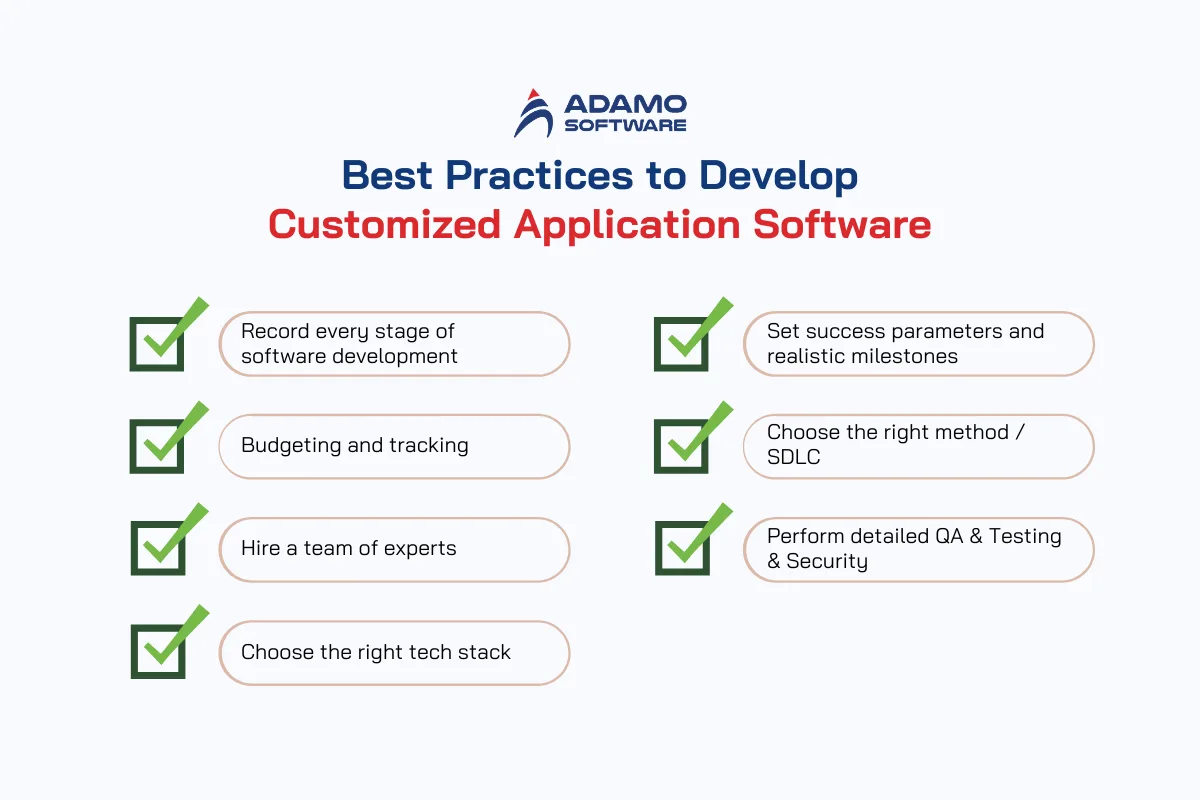 ADAMO SOFTWARE

Best Practices to Develop
Customized Application Software

Record every stage of software development

Budgeting and tracking

Hire a team of experts

Choose the right tech stack

Set success parameters and realistic milestones

Choose the right method / SDLC

Perform detailed QA & Testing & Security